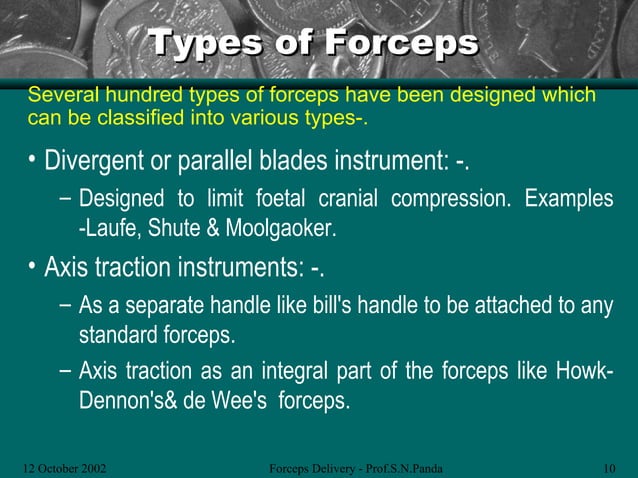 Types of Forceps

Several hundred types of forceps have been designed which can be classified into various types-.

• Divergent or parallel blades instrument: -.

– Designed to limit foetal cranial compression. Examples -Laufe, Shute & Moolgaoker.

• Axis traction instruments: -.

– As a separate handle like bill's handle to be attached to any standard forceps.

– Axis traction as an integral part of the forceps like Howk-Dennon's& de Wee's forceps.

12 October 2002 Forceps Delivery - Prof.S.N.Panda 10